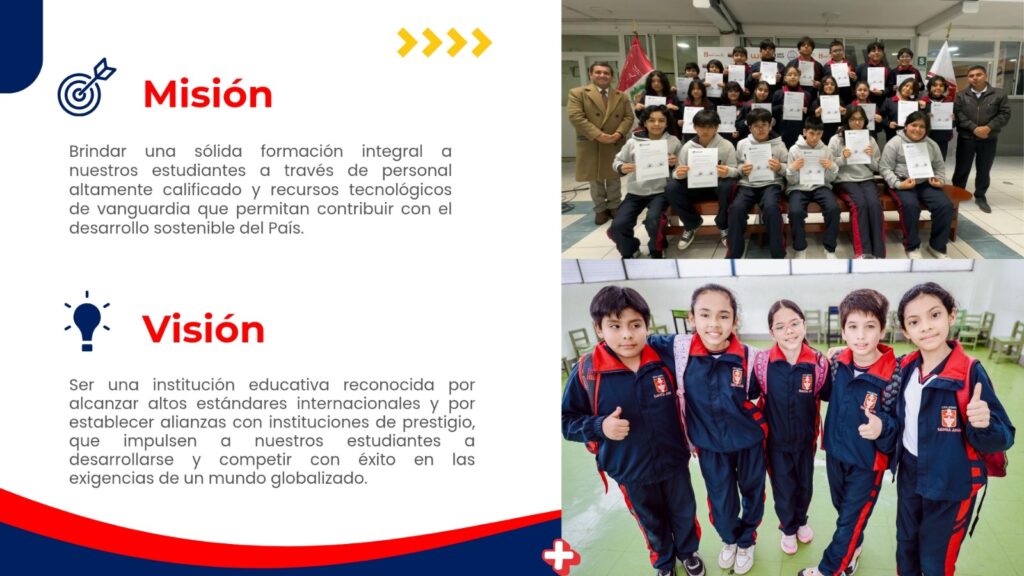 Misión

Brindar una sólida formación integral a nuestros estudiantes a través de personal altamente calificado y recursos tecnológicos de vanguardia que permitan contribuir con el desarrollo sostenible del País.

Visión

Ser una institución educativa reconocida por alcanzar altos estándares internacionales y por establecer alianzas con instituciones de prestigio, que impulsen a nuestros estudiantes a desarrollarse y competir con éxito en las exigencias de un mundo globalizado.